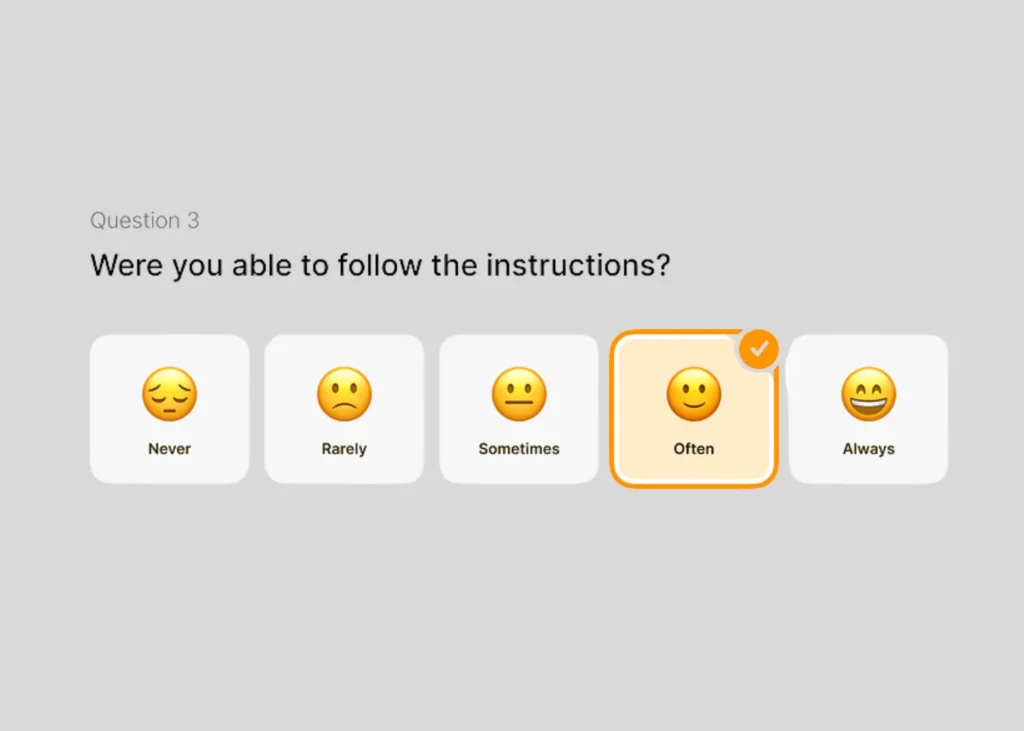 Question 3

Were you able to follow the instructions?

Never

Rarely

Sometimes

Often

Always